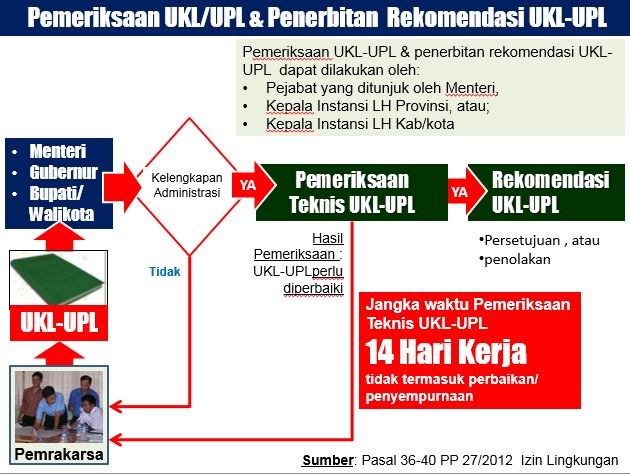 Pemeriksaan UKL/UPL & Penerbitan Rekomendasi UKL-UPL

Pemeriksaan UKL-UPL & penerbitan rekomendasi UKL-UPL dapat dilakukan oleh:
• Pejabat yang ditunjuk oleh Menteri,
• Kepala Instansi LH Provinsi, atau;
• Kepala Instansi LH Kab/kota

• Menteri
• Gubernur
• Bupati/ Walikota

Kelengkapan Administrasi

YA

Pemeriksaan Teknis UKL-UPL

YA

Rekomendasi UKL-UPL

•Persetujuan , atau
•penolakan

Tidak

Hasil Pemeriksaan : UKL-UPLperlu diperbaiki

UKL-UPL

Jangka waktu Pemeriksaan Teknis UKL-UPL
14 Hari Kerja
tidak termasuk perbaikan/ penyempurnaan

Pemrakarsa

Sumber: Pasal 36-40 PP 27/2012 Izin Lingkungan